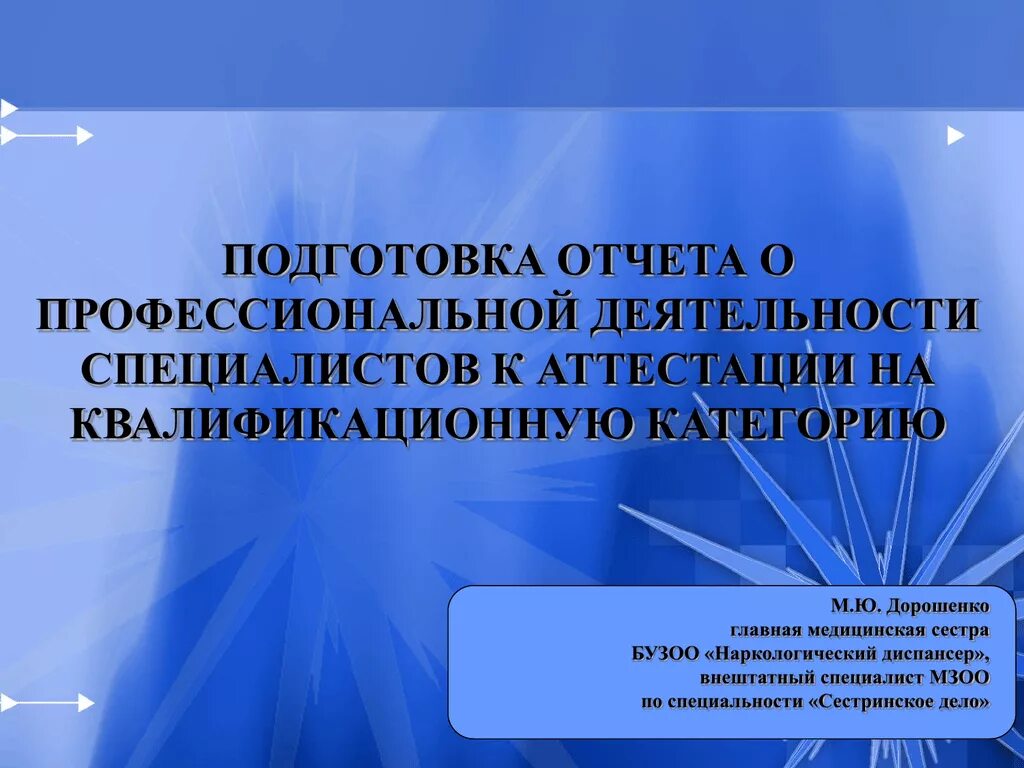 ПОДГОТОВКА ОТЧЕТА О ПРОФЕССИОНАЛЬНОЙ ДЕЯТЕЛЬНОСТИ СПЕЦИАЛИСТОВ К АТТЕСТАЦИИ НА КВАЛИФИКАЦИОННУЮ КАТЕГОРИЮ

М.Ю. Дорошенко
главная медицинская сестра
БУЗОО «Наркологический диспансер»,
внештатный специалист МЗОО
по специальности «Сестринское дело»